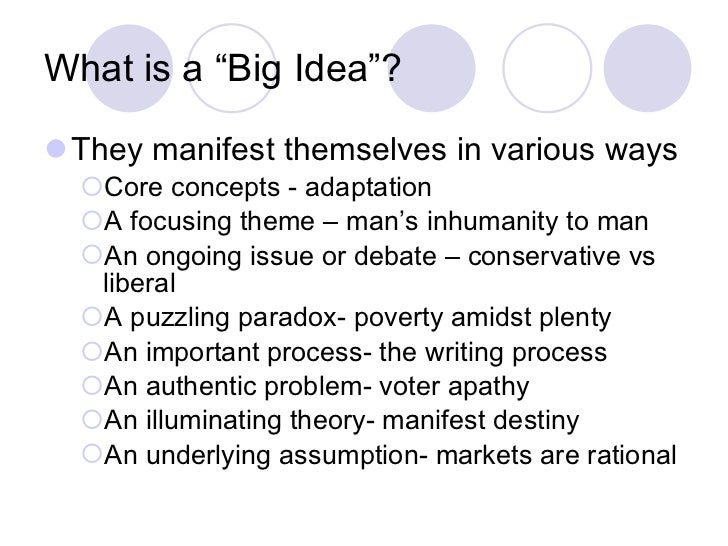 What is a “Big Idea”?

They manifest themselves in various ways

Core concepts - adaptation

A focusing theme – man’s inhumanity to man

An ongoing issue or debate – conservative vs liberal

A puzzling paradox- poverty amidst plenty

An important process- the writing process

An authentic problem- voter apathy

An illuminating theory- manifest destiny

An underlying assumption- markets are rational